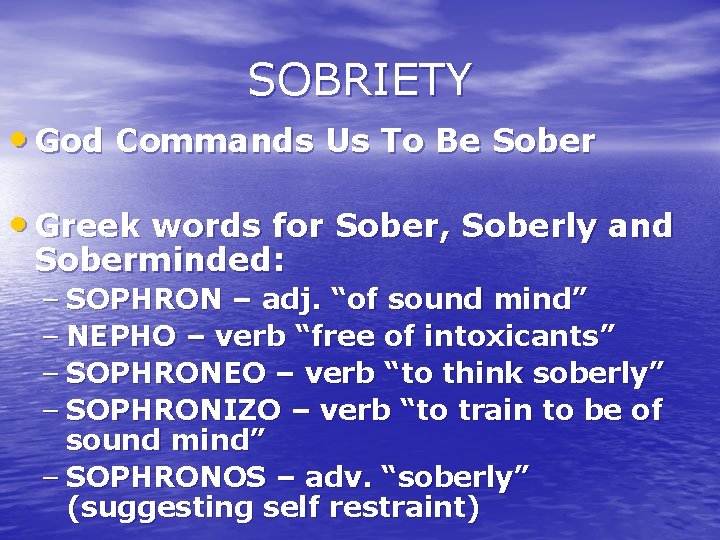 SOBRIETY

• God Commands Us To Be Sober

• Greek words for Sober, Soberly and Soberminded:
– SOPHRON – adj. “of sound mind”
– NEPHO – verb “free of intoxicants”
– SOPHRONEO – verb “to think soberly”
– SOPHRONIZO – verb “to train to be of sound mind”
– SOPHRONOS – adv. “soberly” (suggesting self restraint)